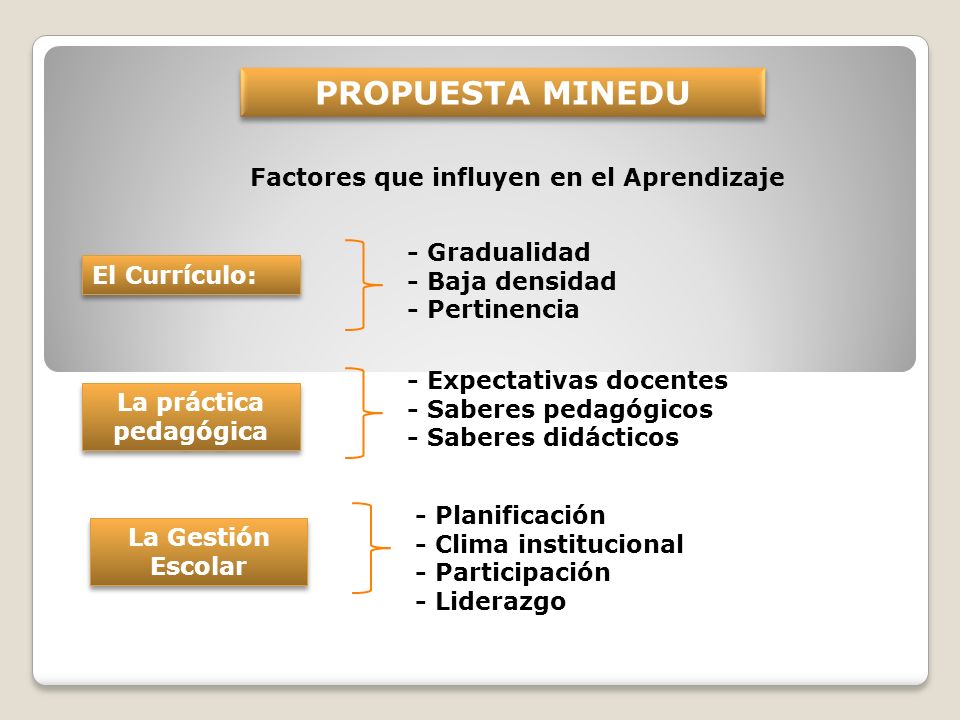 PROPUESTA MINEDU

Factores que influyen en el Aprendizaje

El Currículo:

- Gradualidad
- Baja densidad
- Pertinencia

La práctica pedagógica

- Expectativas docentes
- Saberes pedagógicos
- Saberes didácticos

La Gestión Escolar

- Planificación
- Clima institucional
- Participación
- Liderazgo